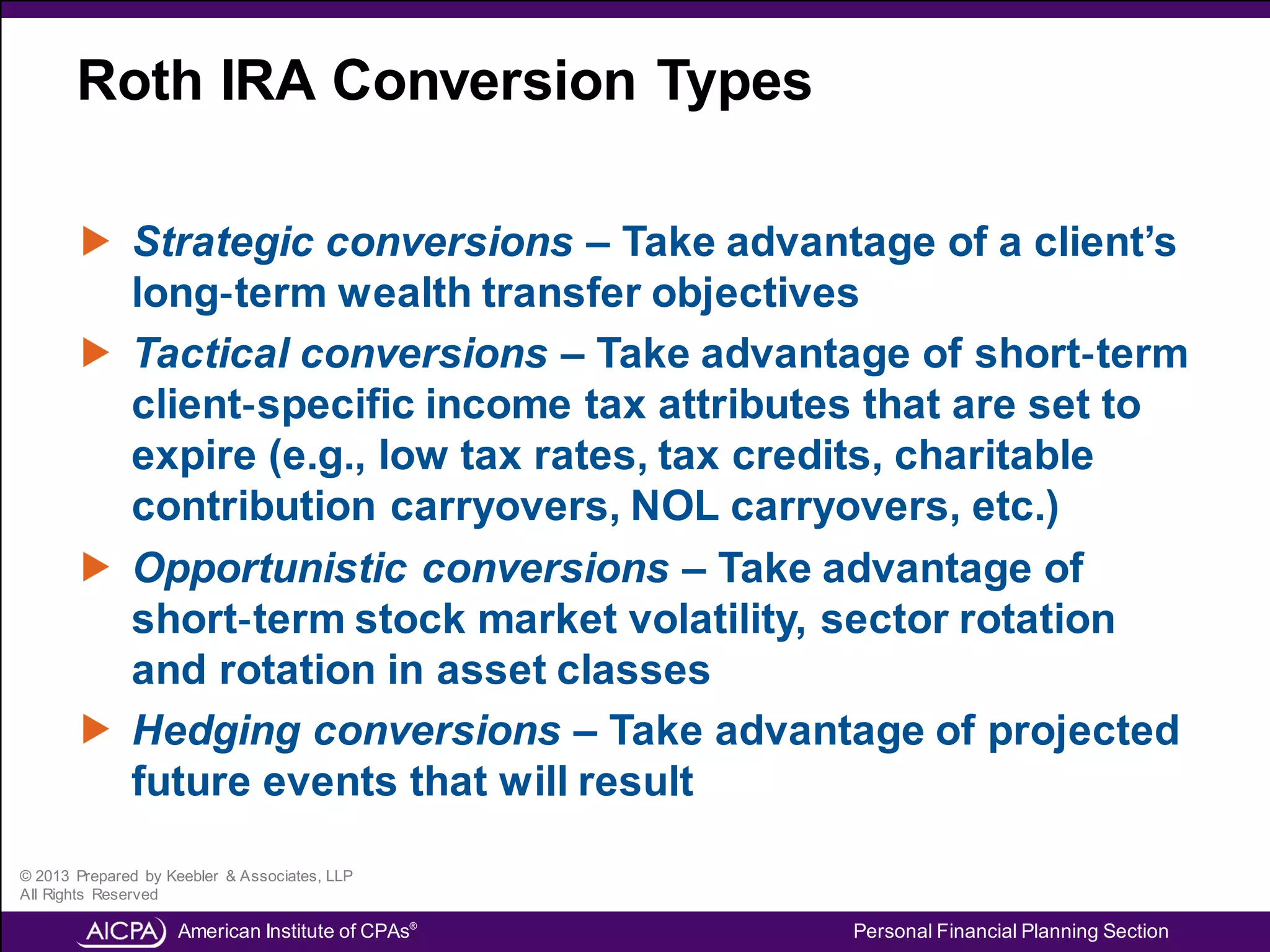 Roth IRA Conversion Types

Strategic conversions – Take advantage of a client's long-term wealth transfer objectives

Tactical conversions – Take advantage of short-term client-specific income tax attributes that are set to expire (e.g., low tax rates, tax credits, charitable contribution carryovers, NOL carryovers, etc.)

Opportunistic conversions – Take advantage of short-term stock market volatility, sector rotation and rotation in asset classes

Hedging conversions – Take advantage of projected future events that will result

© 2013 Prepared by Keebler & Associates, LLP
All Rights Reserved

AICPA American Institute of CPAs®

Personal Financial Planning Section